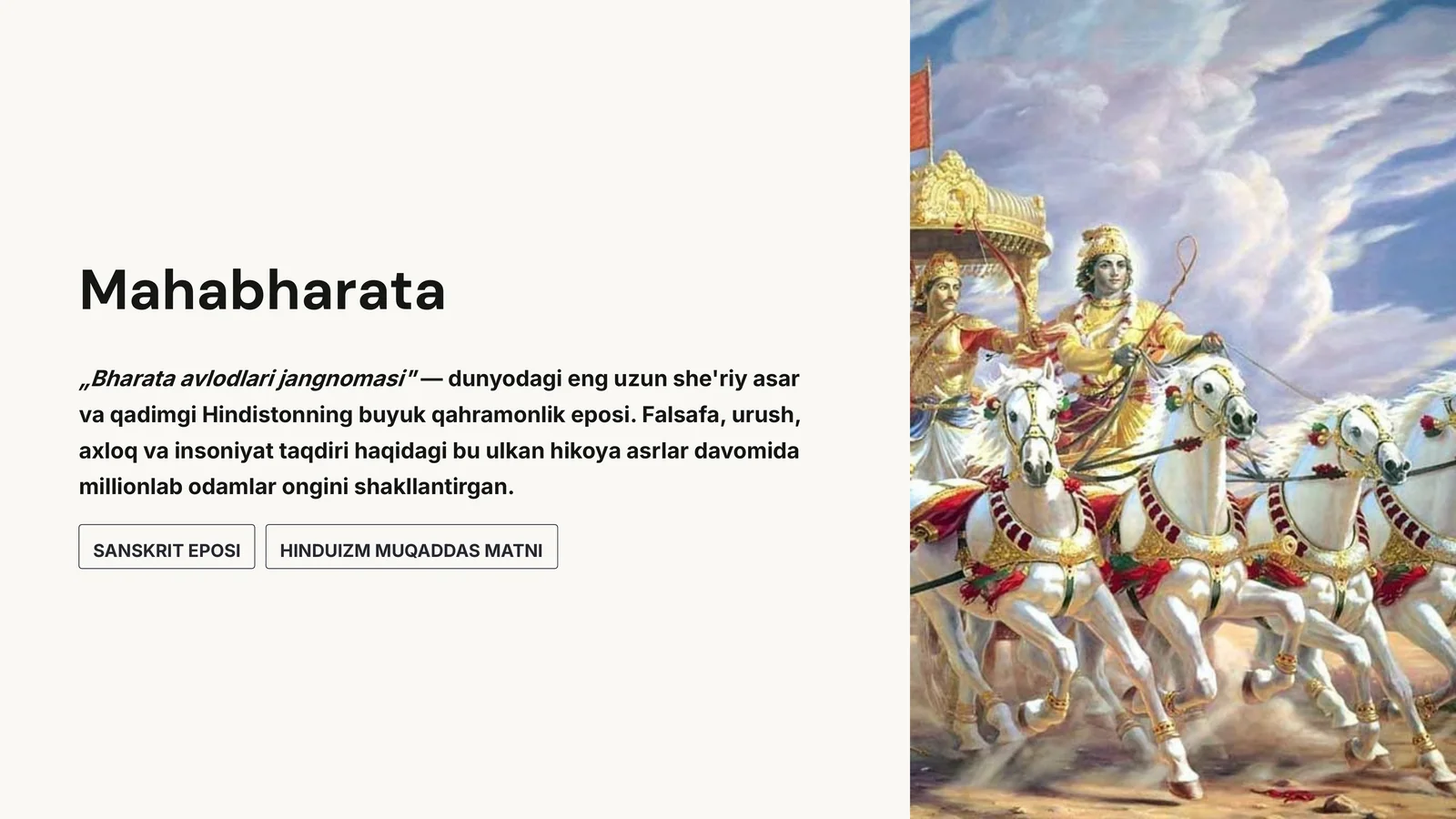 Mahabharata

„Bharata avlodlari jangnomasi" — dunyodagi eng uzun she'riy asar va qadimgi Hindistonning buyuk qahramonlik eposi. Falsafa, urush, axloq va insoniyat taqdiri haqidagi bu ulkan hikoya asrlar davomida millionlab odamlar ongini shakllantirgan.

SANSKRIT EPOSI

HINDUIZM MUQADDAS MATNI